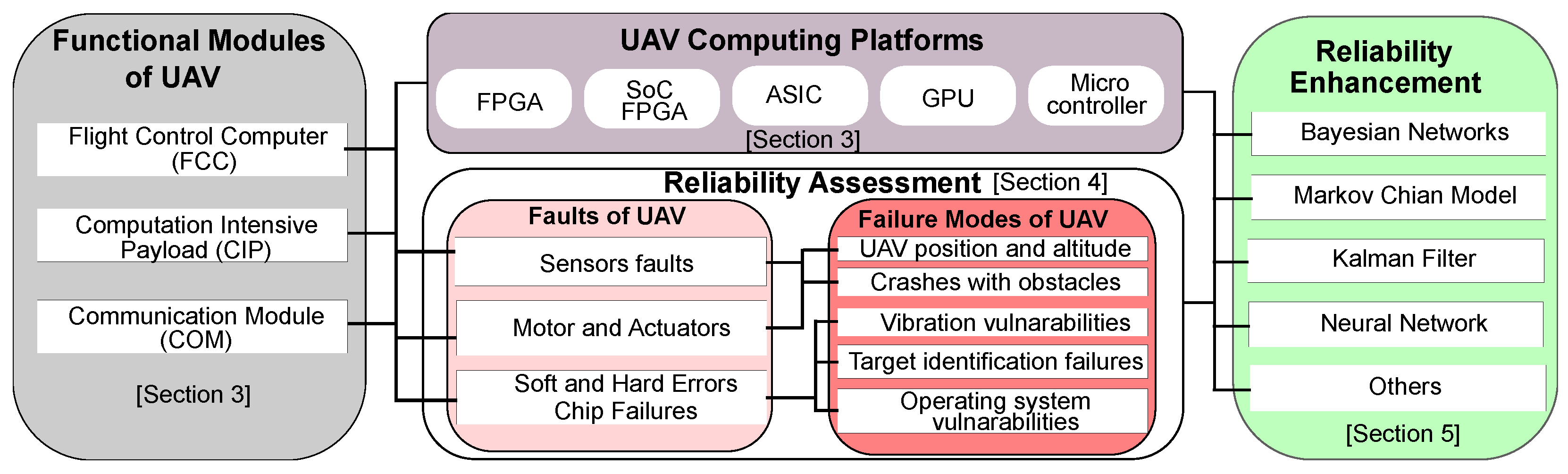 Functional Modules of UAV

Flight Control Computer (FCC)

Computation Intensive Payload (CIP)

Communication Module (COM)

[Section 3]

UAV Computing Platforms

FPGA

SoC FPGA

ASIC

GPU

Micro controller

[Section 3]

Reliability Assessment [Section 4]

Faults of UAV

Sensors faults

Motor and Actuators

Soft and Hard Errors Chip Failures

Failure Modes of UAV

UAV position and altitude

Crashes with obstacles

Vibration vulnarabilities

Target identification failures

Operating system vulnarabilities

Reliability Enhancement

Bayesian Networks

Markov Chian Model

Kalman Filter

Neural Network

Others

[Section 5]